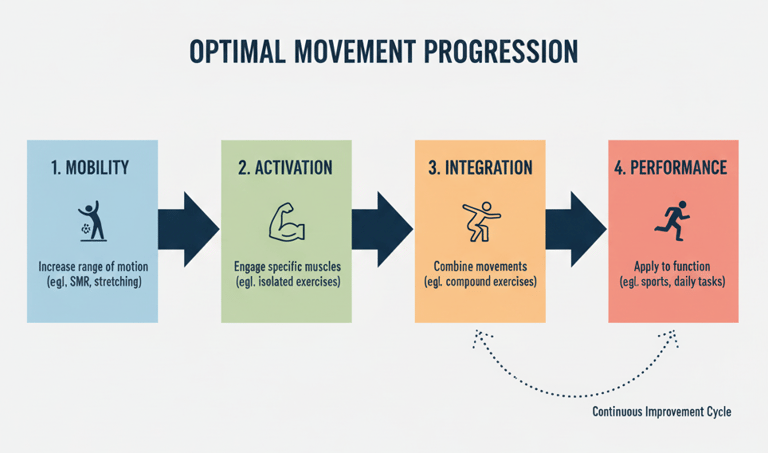 OPTIMAL MOVEMENT PROGRESSION

1. MOBILITY

Increase range of motion (egl, SMR, stretching)

2. ACTIVATION

Engage specific muscles (egl. isolated exercises)

3. INTEGRATION

Combine movements (egl. compound exercises)

4. PERFORMANCE

Apply to function (egl. sports, daily tasks)

Continuous Improvement Cycle